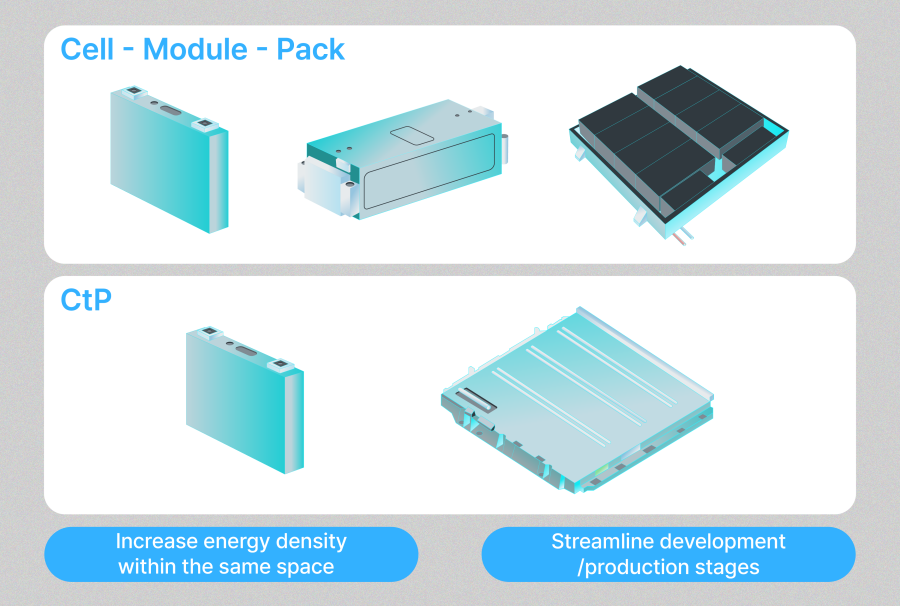 Cell - Module - Pack

CtP

Increase energy density within the same space

Streamline development /production stages